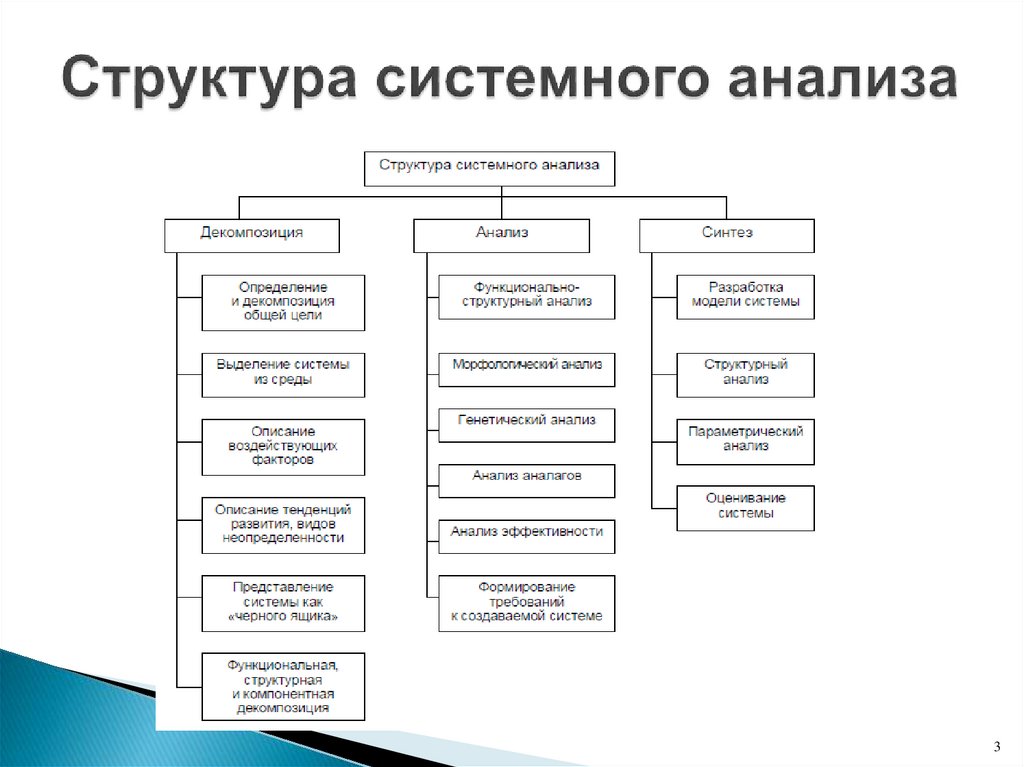 Структура системного анализа

Структура системного анализа

Декомпозиция

Определение и декомпозиция общей цели

Выделение системы из среды

Описание воздействующих факторов

Описание тенденций развития, видов неопределенности

Представление системы как «черного ящика»

Функциональная, структурная и компонентная декомпозиция

Анализ

Функционально-структурный анализ

Морфологический анализ

Генетический анализ

Анализ аналогов

Анализ эффективности

Формирование требований к создаваемой системе

Синтез

Разработка модели системы

Структурный анализ

Параметрический анализ

Оценивание системы

3